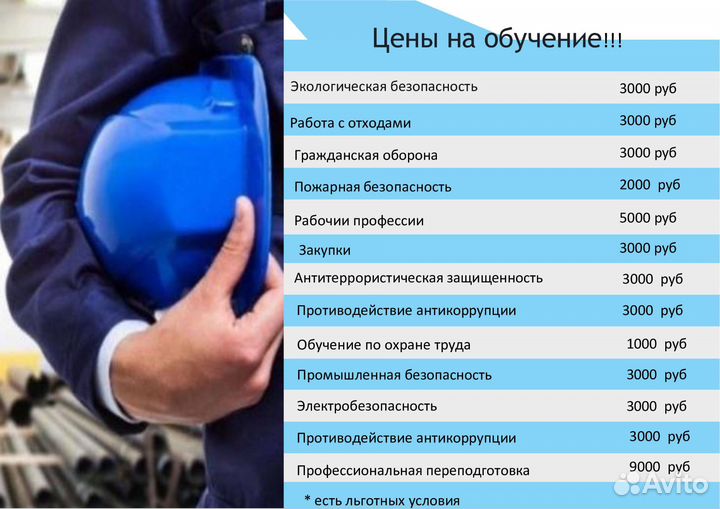 Цены на обучение!!!

| | |
|---|---|
| Экологическая безопасность | 3000 руб |
| Работа с отходами | 3000 руб |
| Гражданская оборона | 3000 руб |
| Пожарная безопасность | 2000 руб |
| Рабочии профессии | 5000 руб |
| Закупки | 3000 руб |
| Антитеррористическая защищенность | 3000 руб |
| Противодействие антикоррупции | 3000 руб |
| Обучение по охране труда | 1000 руб |
| Промышленная безопасность | 3000 руб |
| Электробезопасность | 3000 руб |
| Противодействие антикоррупции | 3000 руб |
| Профессиональная переподготовка | 9000 руб |

* есть льготных условия

Avito